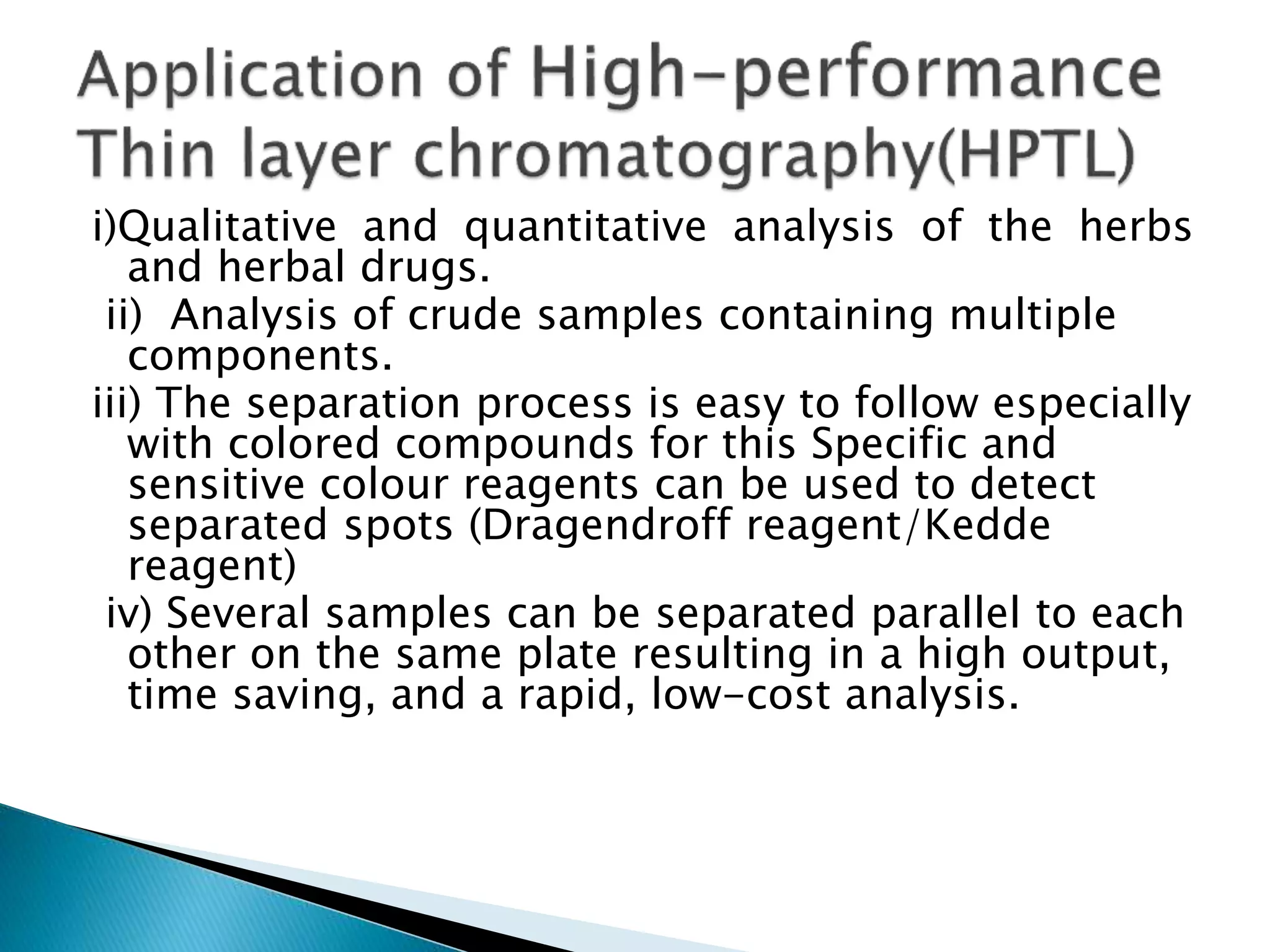 Application of High-performance Thin layer chromatography(HPTL)

i)Qualitative and quantitative analysis of the herbs and herbal drugs.

ii) Analysis of crude samples containing multiple components.

iii) The separation process is easy to follow especially with colored compounds for this Specific and sensitive colour reagents can be used to detect separated spots (Dragendroff reagent/Kedde reagent)

iv) Several samples can be separated parallel to each other on the same plate resulting in a high output, time saving, and a rapid, low-cost analysis.